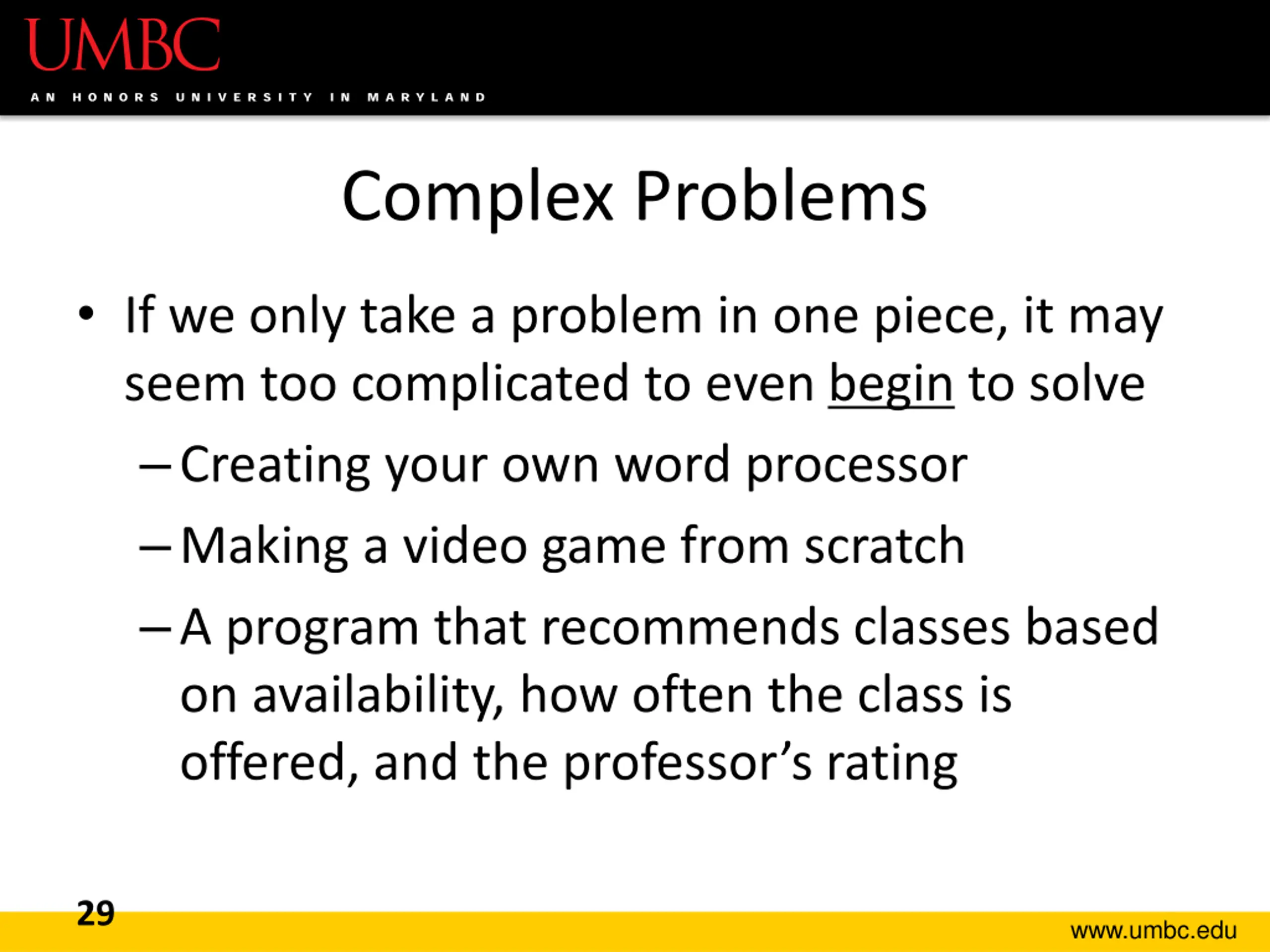 UMBC
AN HONORS UNIVERSITY IN MARYLAND

Complex Problems

• If we only take a problem in one piece, it may seem too complicated to even begin to solve
– Creating your own word processor
– Making a video game from scratch
– A program that recommends classes based on availability, how often the class is offered, and the professor’s rating

29

www.umbc.edu